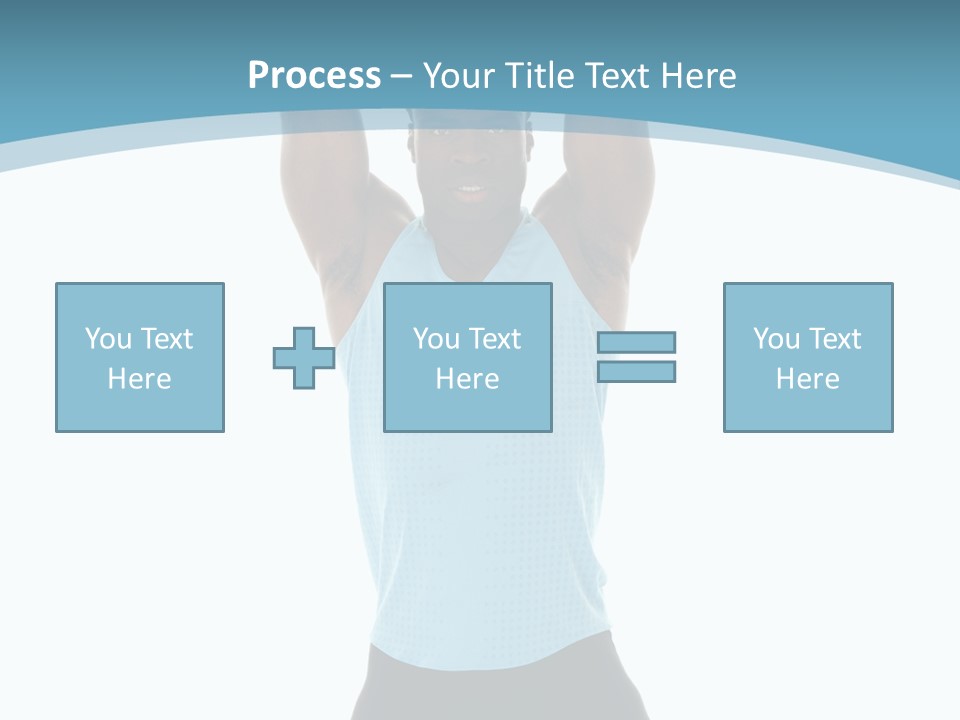 Process – Your Title Text Here

You Text Here

You Text Here

You Text Here